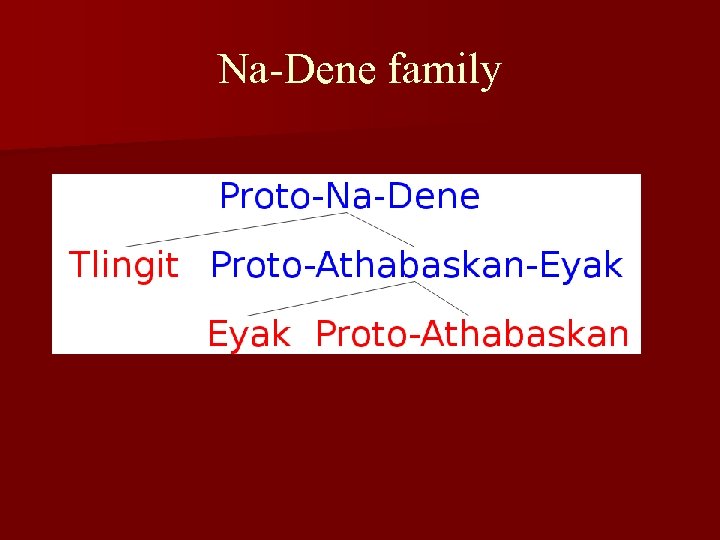 Na-Dene family

Proto-Na-Dene

Tlingit Proto-Athabaskan-Eyak

Eyak Proto-Athabaskan